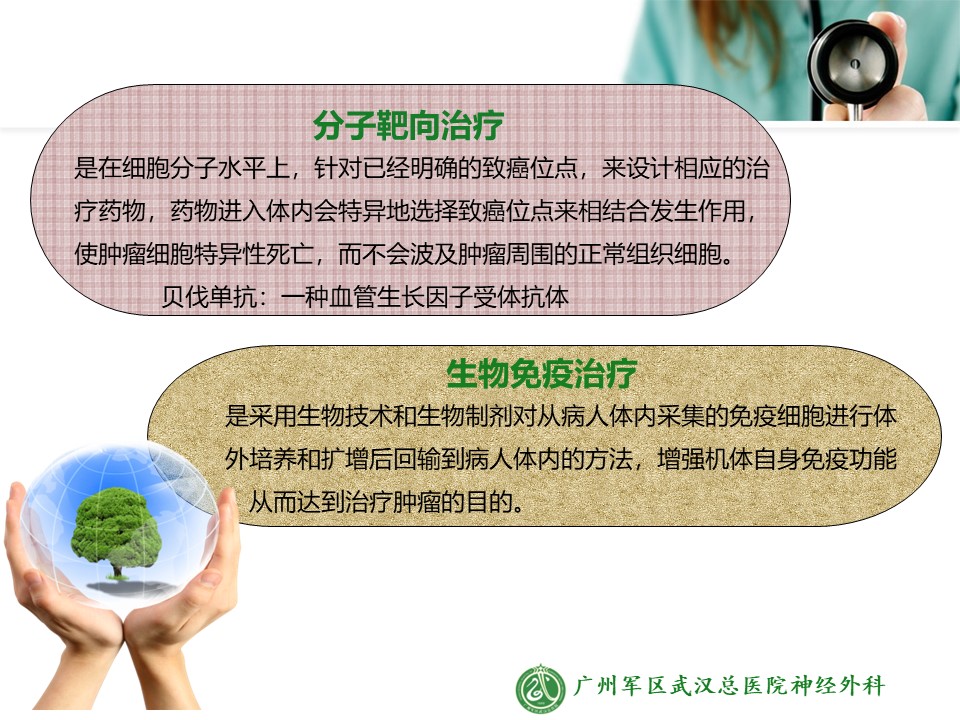 分子靶向治疗

是在细胞分子水平上，针对已经明确的致癌位点，来设计相应的治疗药物，药物进入体内会特异地选择致癌位点来相结合发生作用，使肿瘤细胞特异性死亡，而不会波及肿瘤周围的正常组织细胞。

贝伐单抗：一种血管生长因子受体抗体

生物免疫治疗

是采用生物技术和生物制剂对从病人体内采集的免疫细胞进行体外培养和扩增后回输到病人体内的方法，增强机体自身免疫功能从而达到治疗肿瘤的目的。

广州军区武汉总医院神经外科